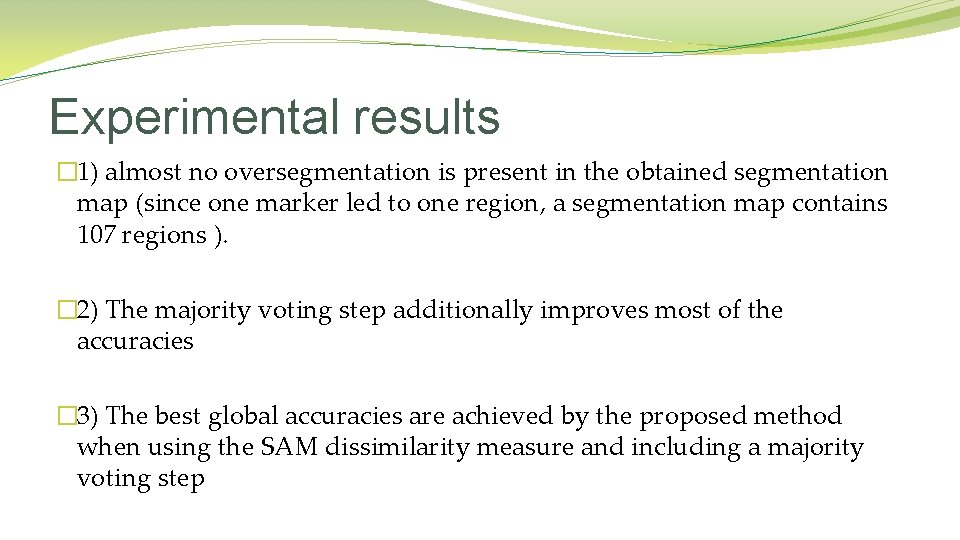 Experimental results

�1) almost no oversegmentation is present in the obtained segmentation map (since one marker led to one region, a segmentation map contains 107 regions ).

�2) The majority voting step additionally improves most of the accuracies

�3) The best global accuracies are achieved by the proposed method when using the SAM dissimilarity measure and including a majority voting step